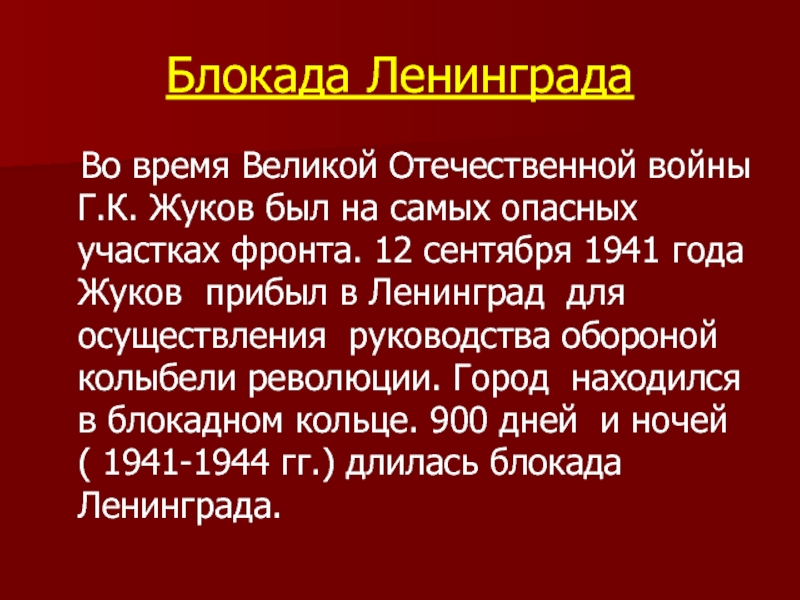 Блокада Ленинграда

Во время Великой Отечественной войны Г.К. Жуков был на самых опасных участках фронта. 12 сентября 1941 года Жуков прибыл в Ленинград для осуществления руководства обороной колыбели революции. Город находился в блокадном кольце. 900 дней и ночей ( 1941-1944 гг.) длилась блокада Ленинграда.